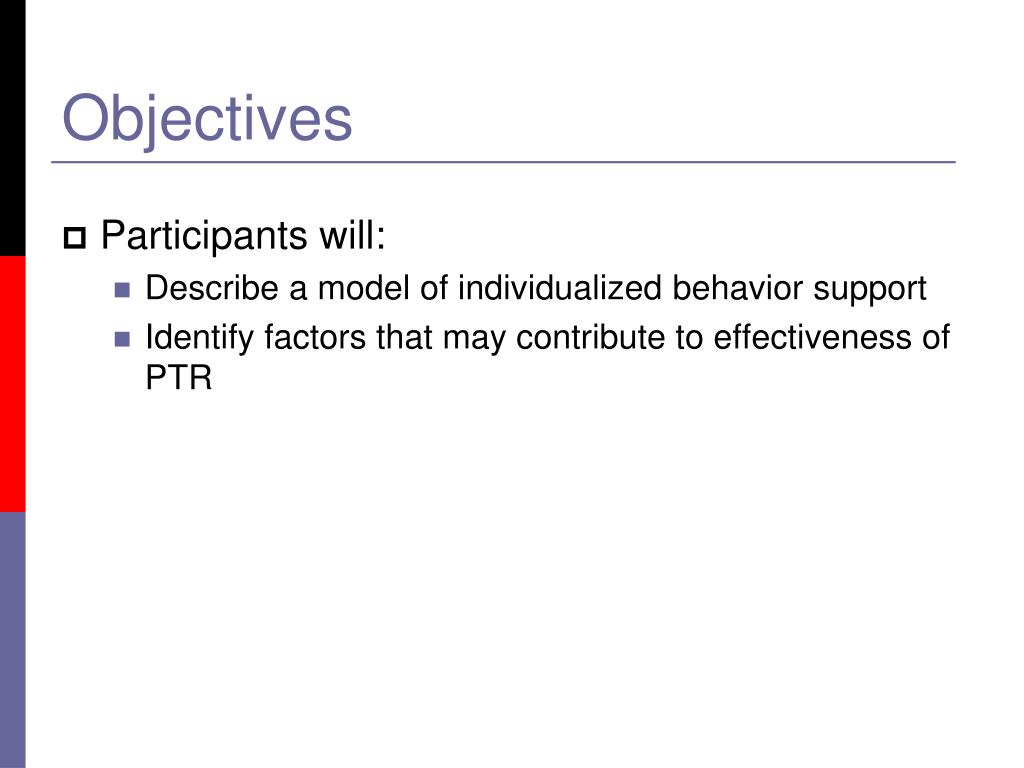 Objectives

Participants will:

Describe a model of individualized behavior support

Identify factors that may contribute to effectiveness of PTR